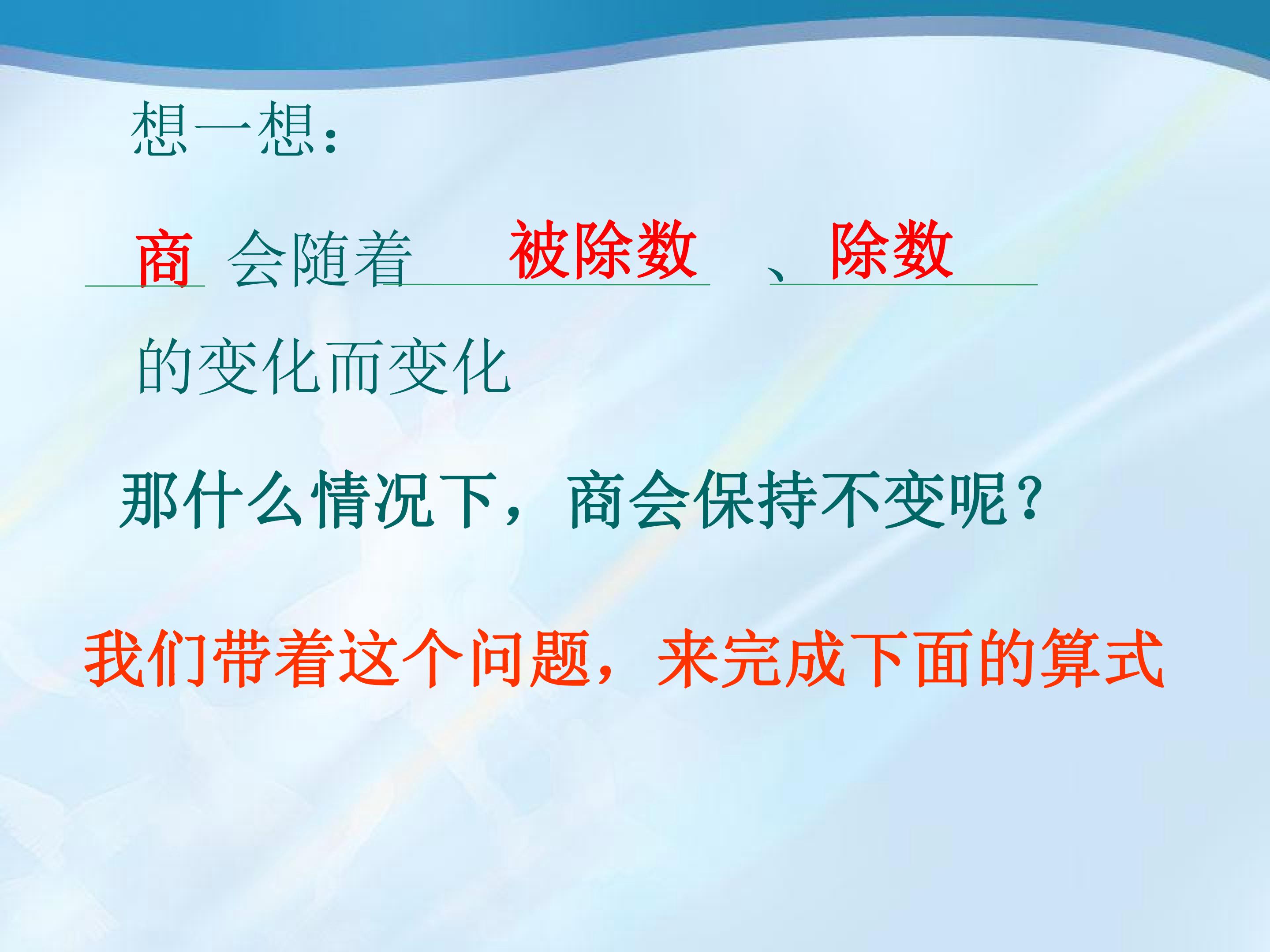 想一想：

商 会随着 被除数 、除数 的变化而变化

那什么情况下，商会保持不变呢？

我们带着这个问题，来完成下面的算式